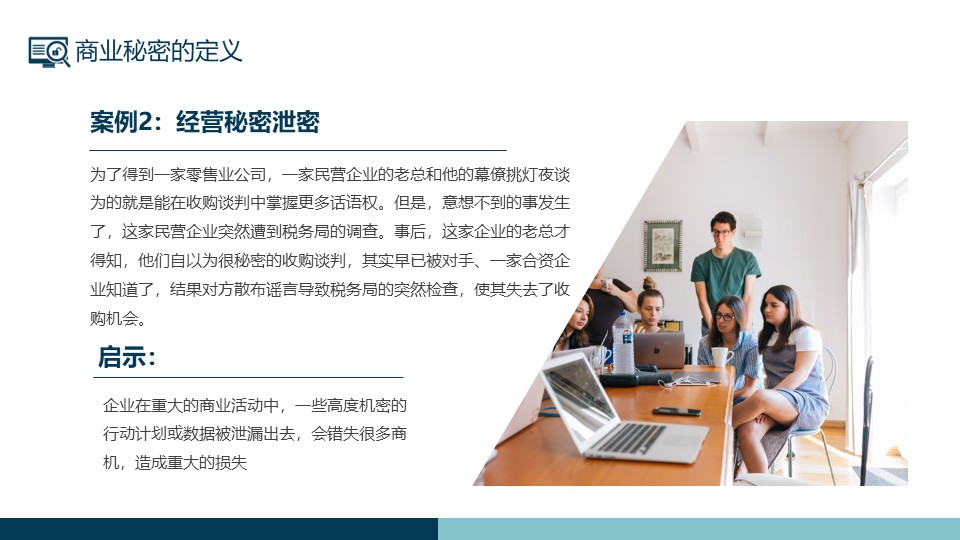 商业秘密的定义

案例2：经营秘密泄密

为了得到一家零售业公司，一家民营企业的老总和他的幕僚挑灯夜谈为的就是能在收购谈判中掌握更多话语权。但是，意想不到的事发生了，这家民营企业突然遭到税务局的调查。事后，这家企业的老总才得知，他们自以为很秘密的收购谈判，其实早已被对手、一家合资企业知道了，结果对方散布谣言导致税务局的突然检查，使其失去了收购机会。

启示：

企业在重大的商业活动中，一些高度机密的行动计划或数据被泄漏出去，会错失很多商机，造成重大的损失